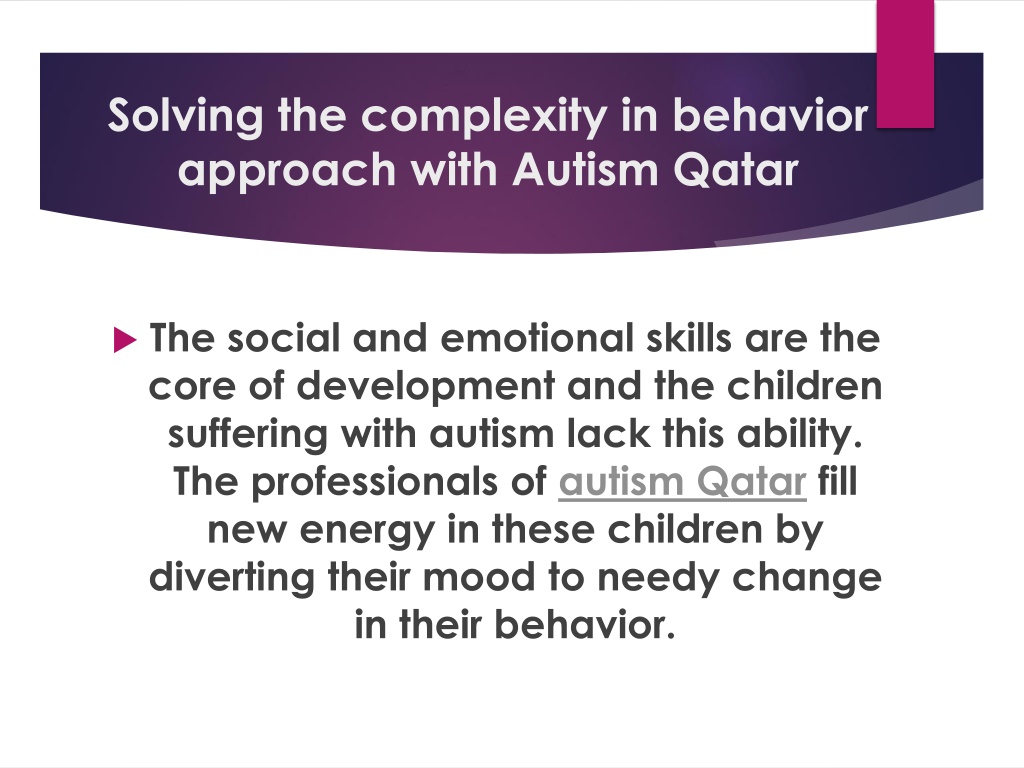 Solving the complexity in behavior approach with Autism Qatar

The social and emotional skills are the core of development and the children suffering with autism lack this ability. The professionals of autism Qatar fill new energy in these children by diverting their mood to needy change in their behavior.